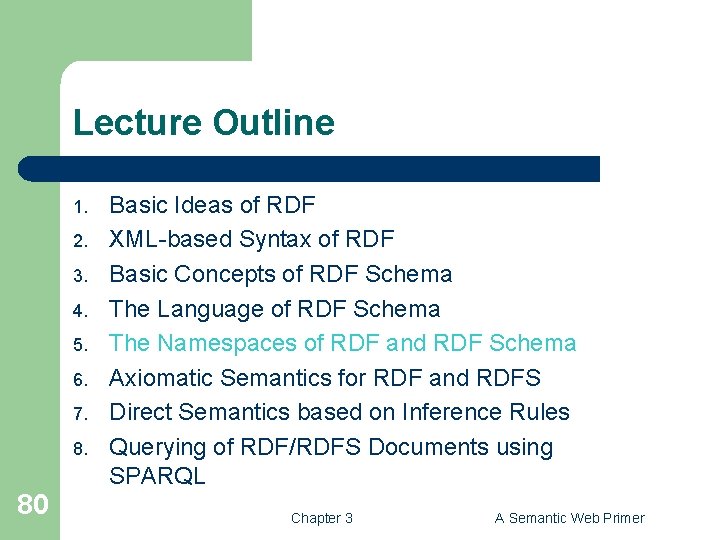 Lecture Outline

1. Basic Ideas of RDF
2. XML-based Syntax of RDF
3. Basic Concepts of RDF Schema
4. The Language of RDF Schema
5. The Namespaces of RDF and RDF Schema
6. Axiomatic Semantics for RDF and RDFS
7. Direct Semantics based on Inference Rules
8. Querying of RDF/RDFS Documents using SPARQL

80

Chapter 3

A Semantic Web Primer